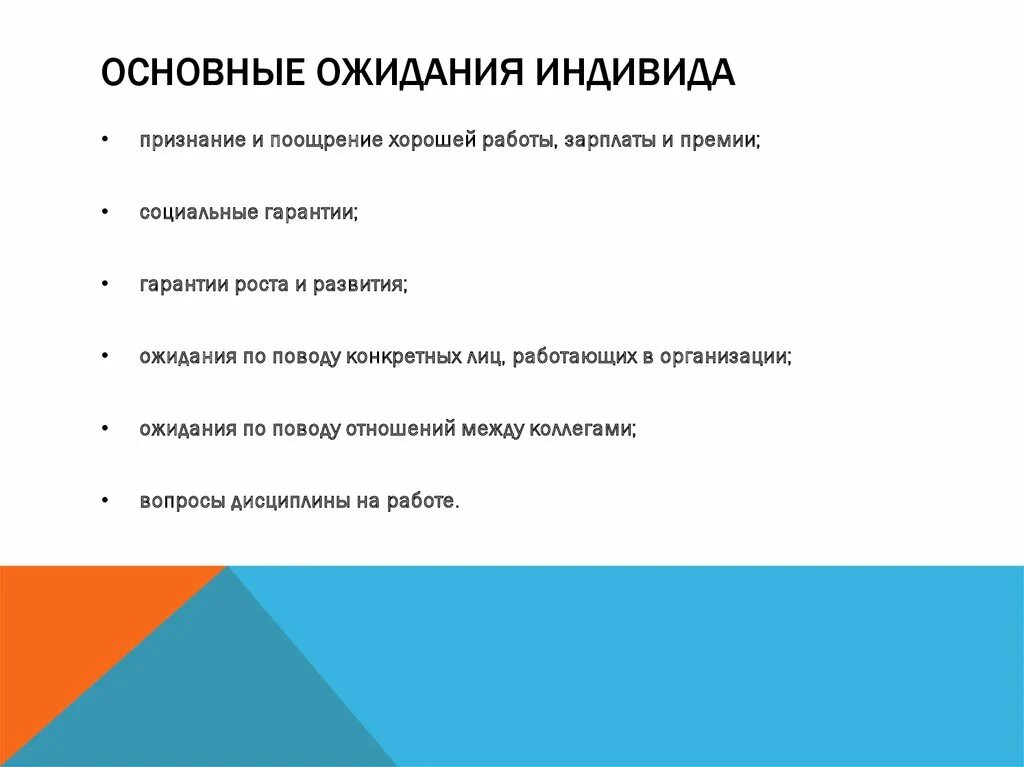 ОСНОВНЫЕ ОЖИДАНИЯ ИНДИВИДА

• признание и поощрение хорошей работы, зарплаты и премии;

• социальные гарантии;

• гарантии роста и развития;

• ожидания по поводу конкретных лиц, работающих в организации;

• ожидания по поводу отношений между коллегами;

• вопросы дисциплины на работе.